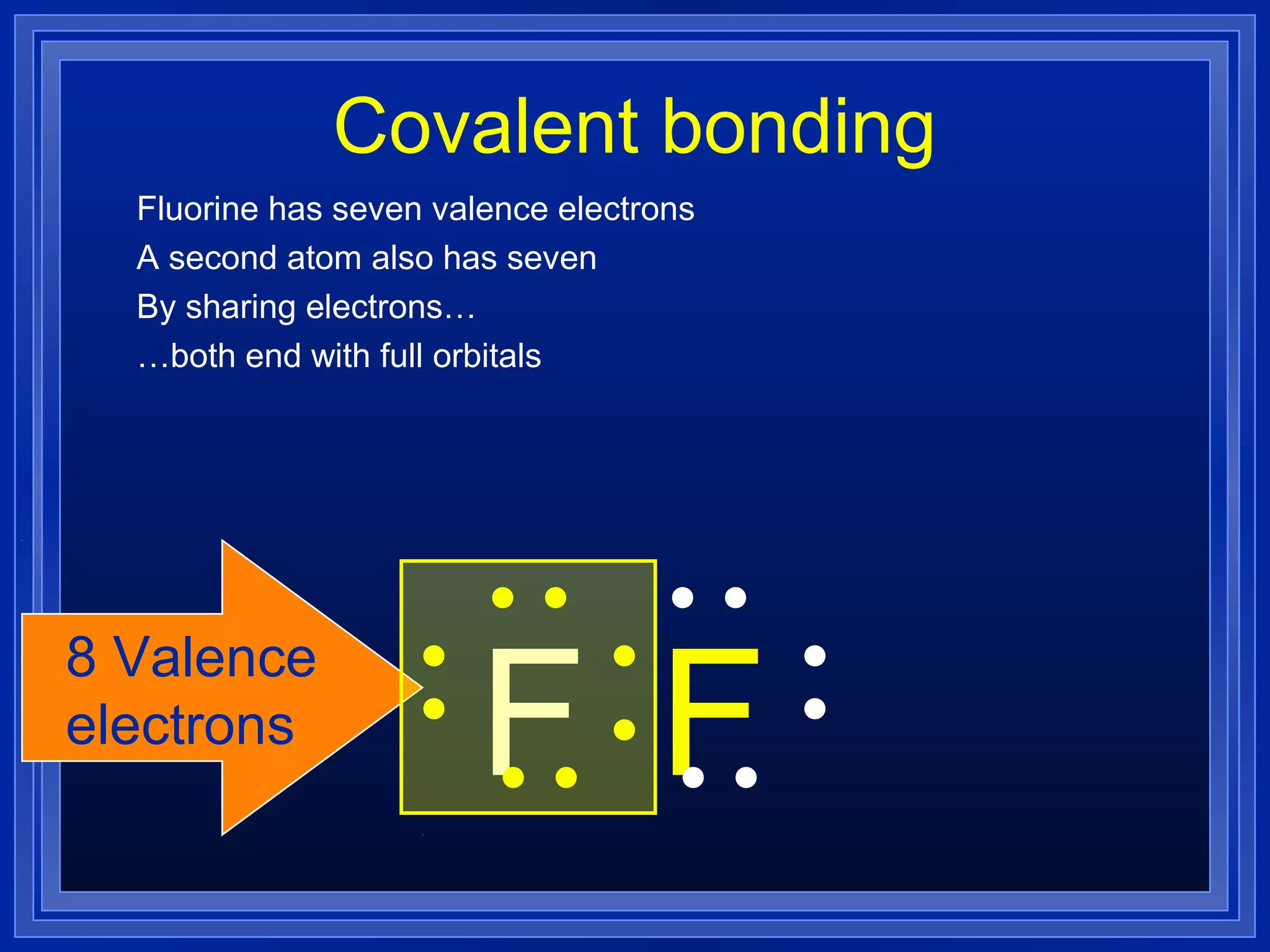 Covalent bonding

Fluorine has seven valence electrons

A second atom also has seven

By sharing electrons…

…both end with full orbitals

8 Valence electrons

F F